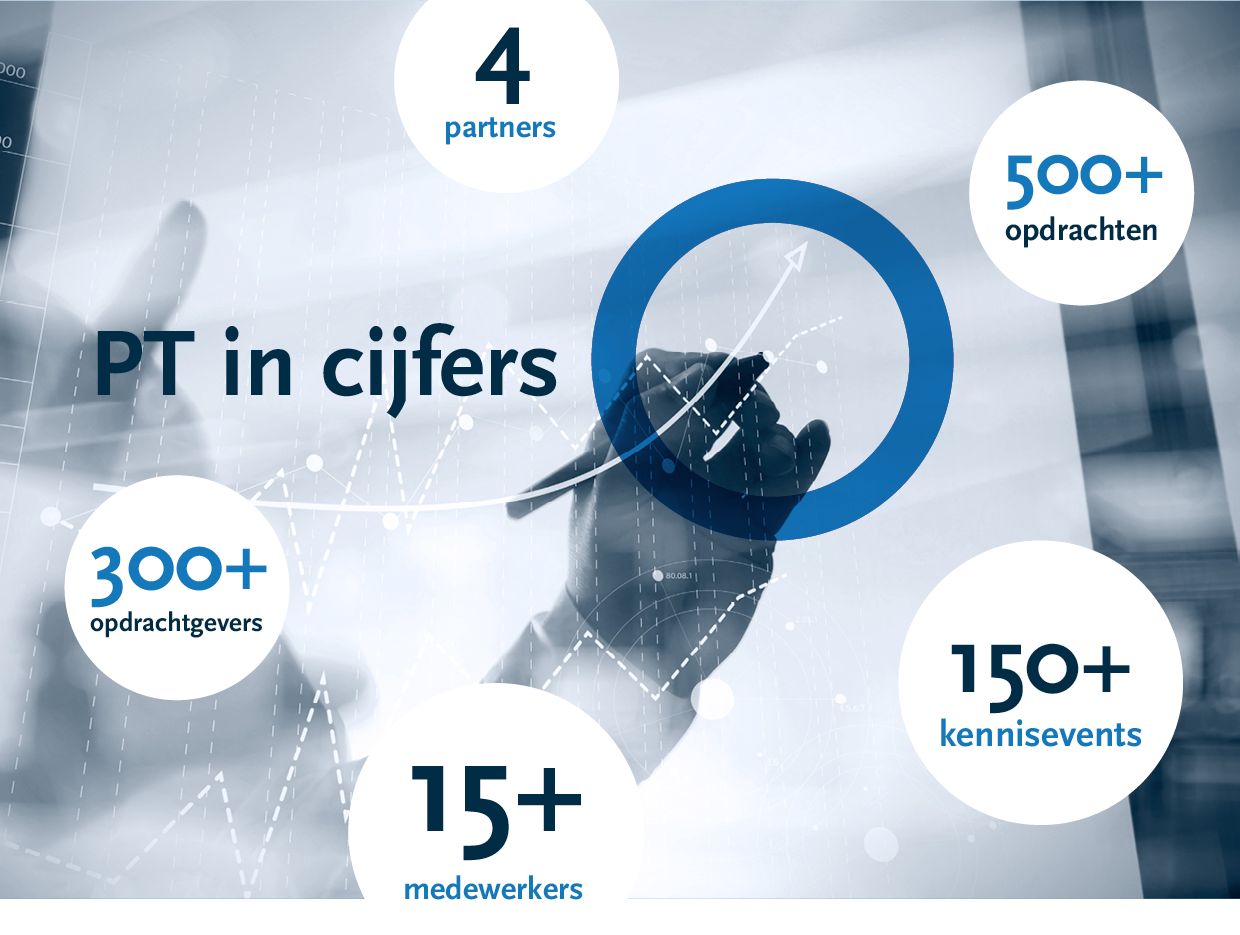 4
partners

500+
opdrachten

PT in cijfers

300+
opdrachtgevers

150+
kennisevents

15+
medewerkers